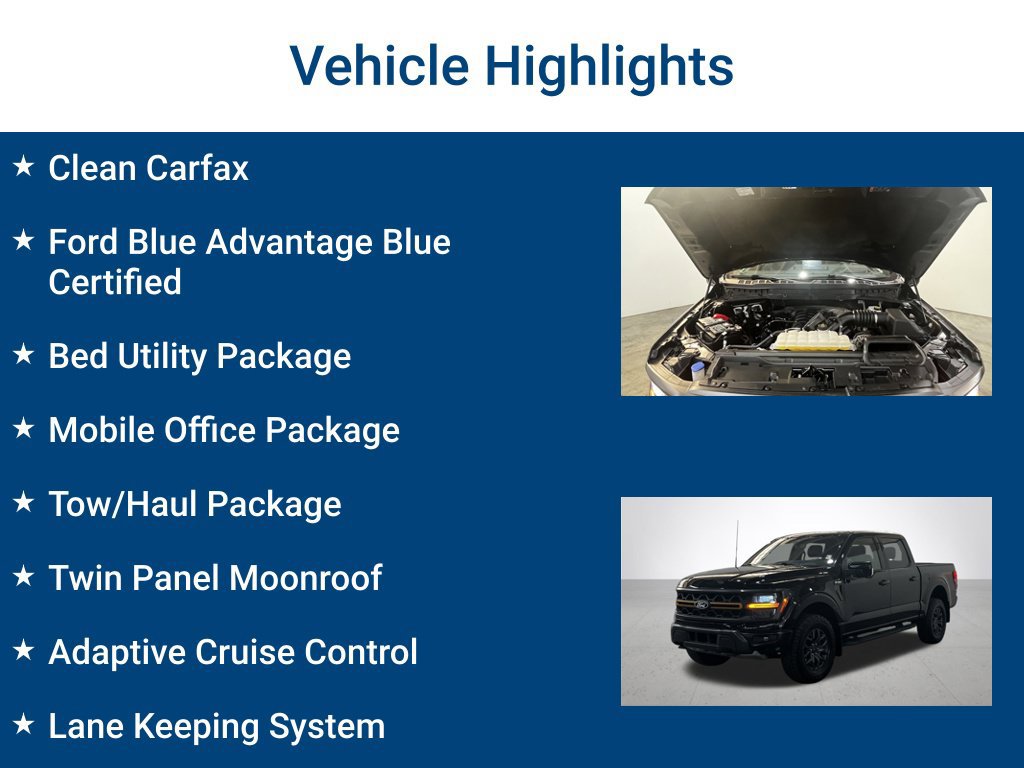 Vehicle Highlights

★ Clean Carfax

★ Ford Blue Advantage Blue Certified

★ Bed Utility Package

★ Mobile Office Package

★ Tow/Haul Package

★ Twin Panel Moonroof

★ Adaptive Cruise Control

★ Lane Keeping System